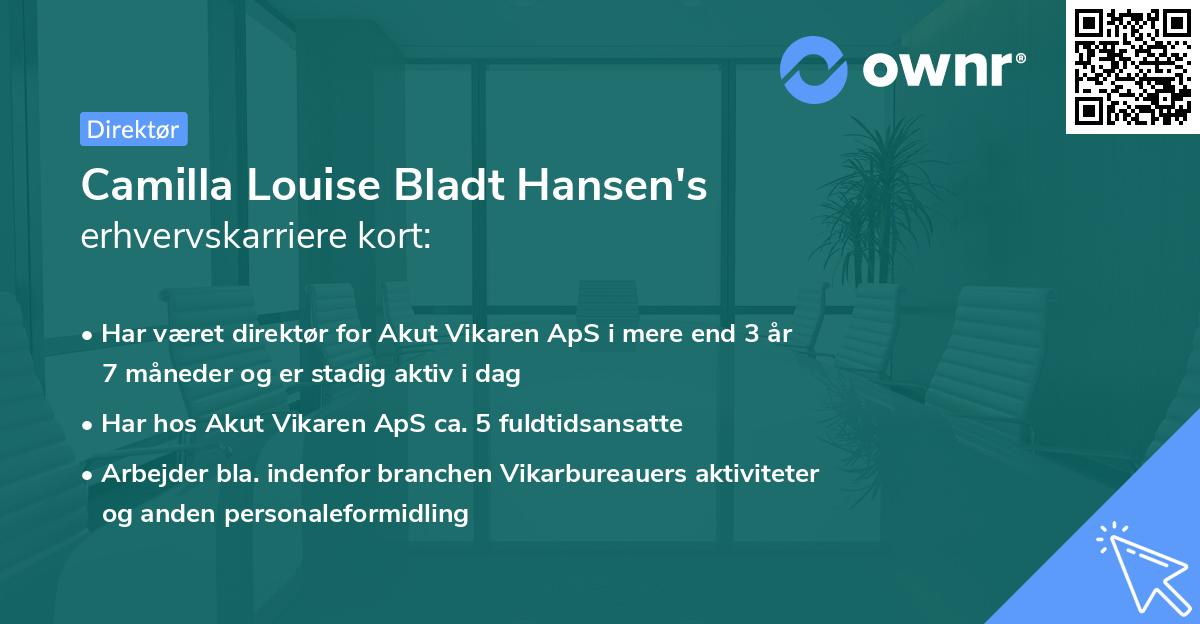 ownr®

Direktør

Camilla Louise Bladt Hansen's
erhvervskarriere kort:

• Har været direktør for Akut Vikaren ApS i mere end 3 år 7 måneder og er stadig aktiv i dag
• Har hos Akut Vikaren ApS ca. 5 fuldtidsansatte
• Arbejder bla. indenfor branchen Vikarbureauers aktiviteter og anden personaleformidling